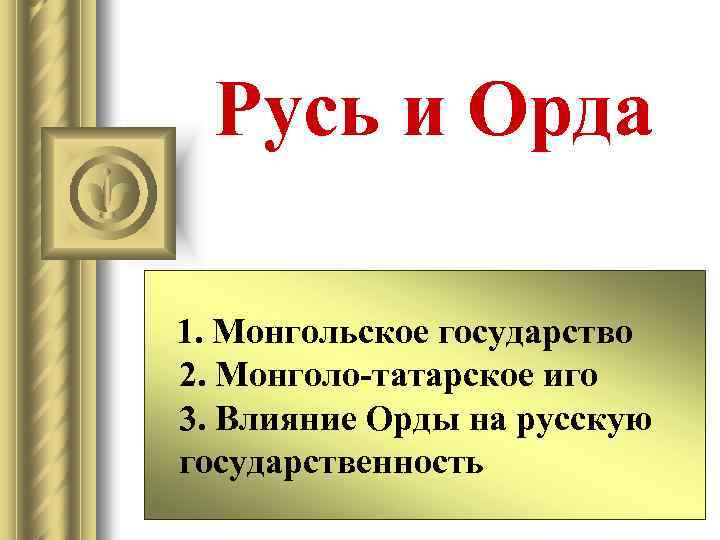 Русь и Орда

1. Монгольское государство
2. Монголо-татарское иго
3. Влияние Орды на русскую государственность